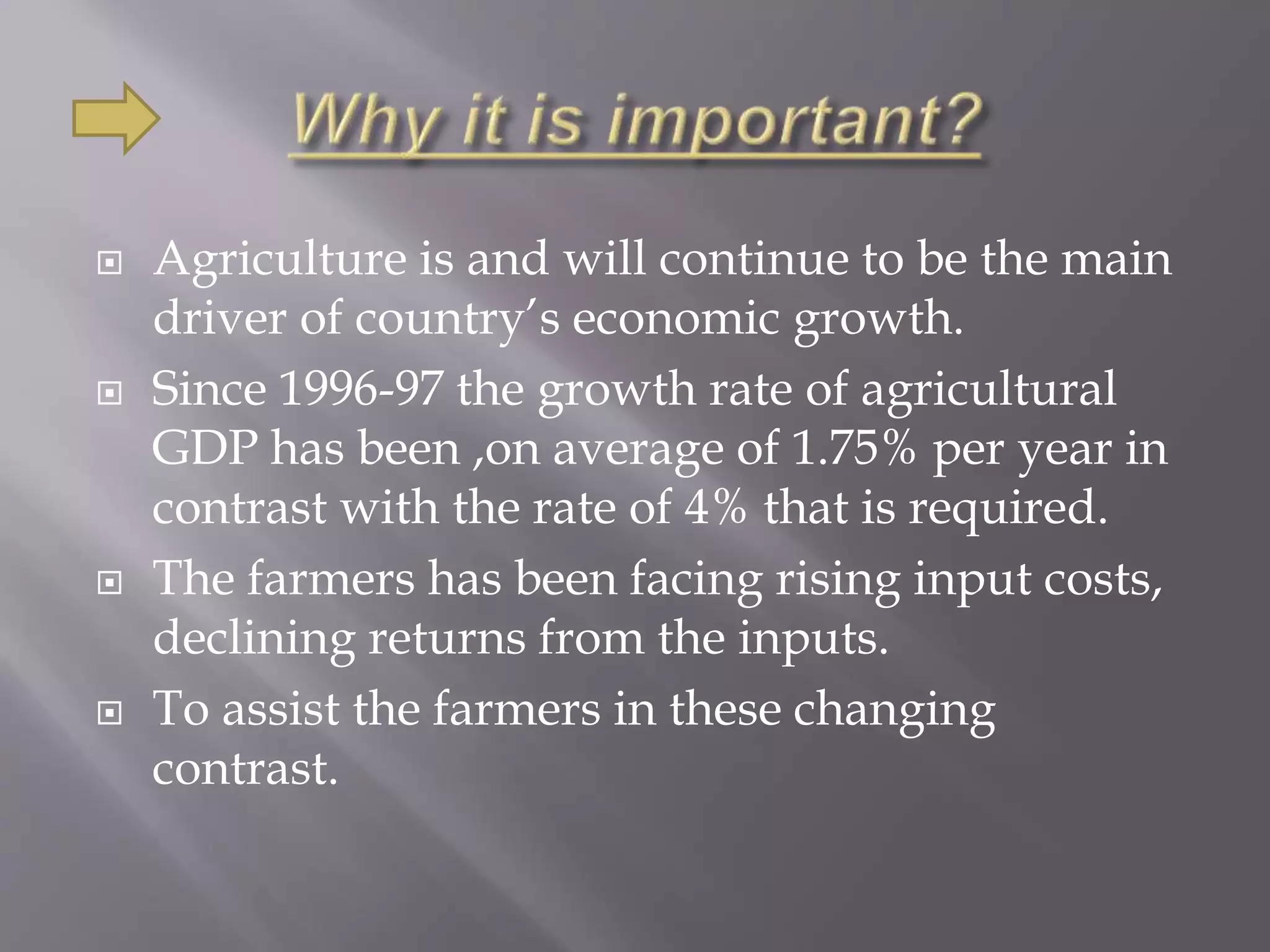 Why it is important?

Agriculture is and will continue to be the main driver of country's economic growth.

Since 1996-97 the growth rate of agricultural GDP has been ,on average of 1.75% per year in contrast with the rate of 4% that is required.

The farmers has been facing rising input costs, declining returns from the inputs.

To assist the farmers in these changing contrast.